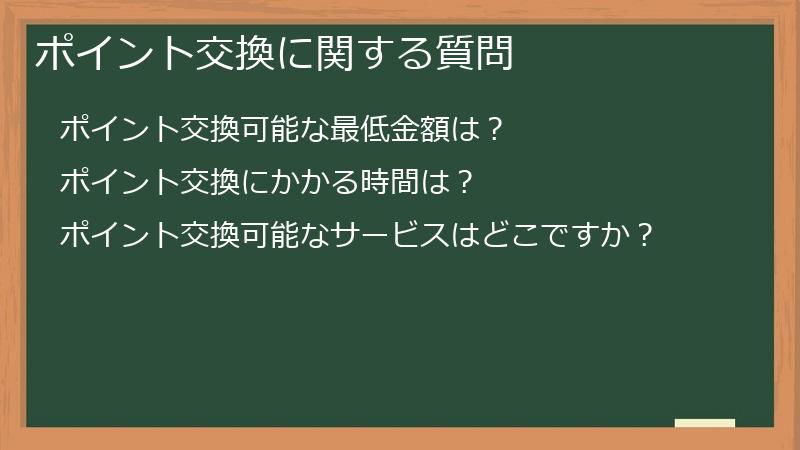 ポイント交換に関する質問

ポイント交換可能な最低金額は？

ポイント交換にかかる時間は？

ポイント交換可能なサービスはどこですか？